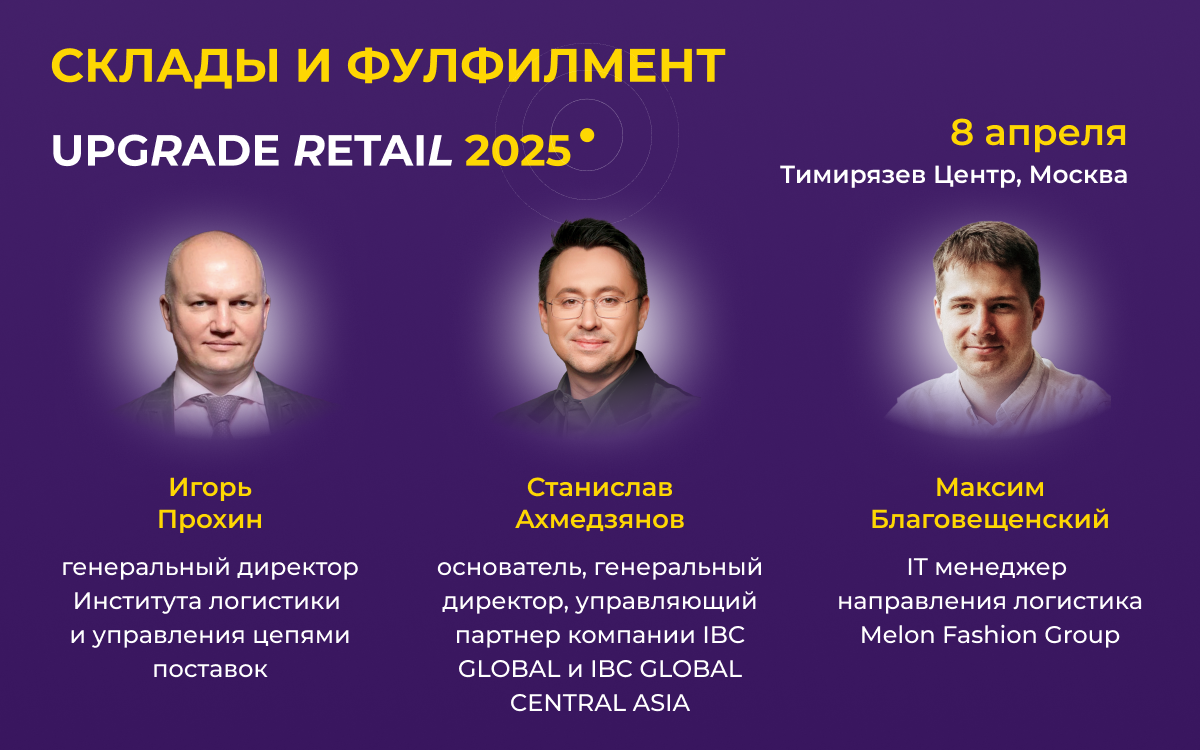 СКЛАДЫ И ФУЛФИЛМЕНТ

UPGRADE RETAIL 2025

8 апреля
Тимирязев Центр, Москва

Игорь
Прохин

генеральный директор Института логистики и управления цепями поставок

Станислав
Ахмедзянов

основатель, генеральный директор, управляющий партнер компании IBC GLOBAL и IBC GLOBAL CENTRAL ASIA

Максим
Благовещенский

IT менеджер направления логистика Melon Fashion Group